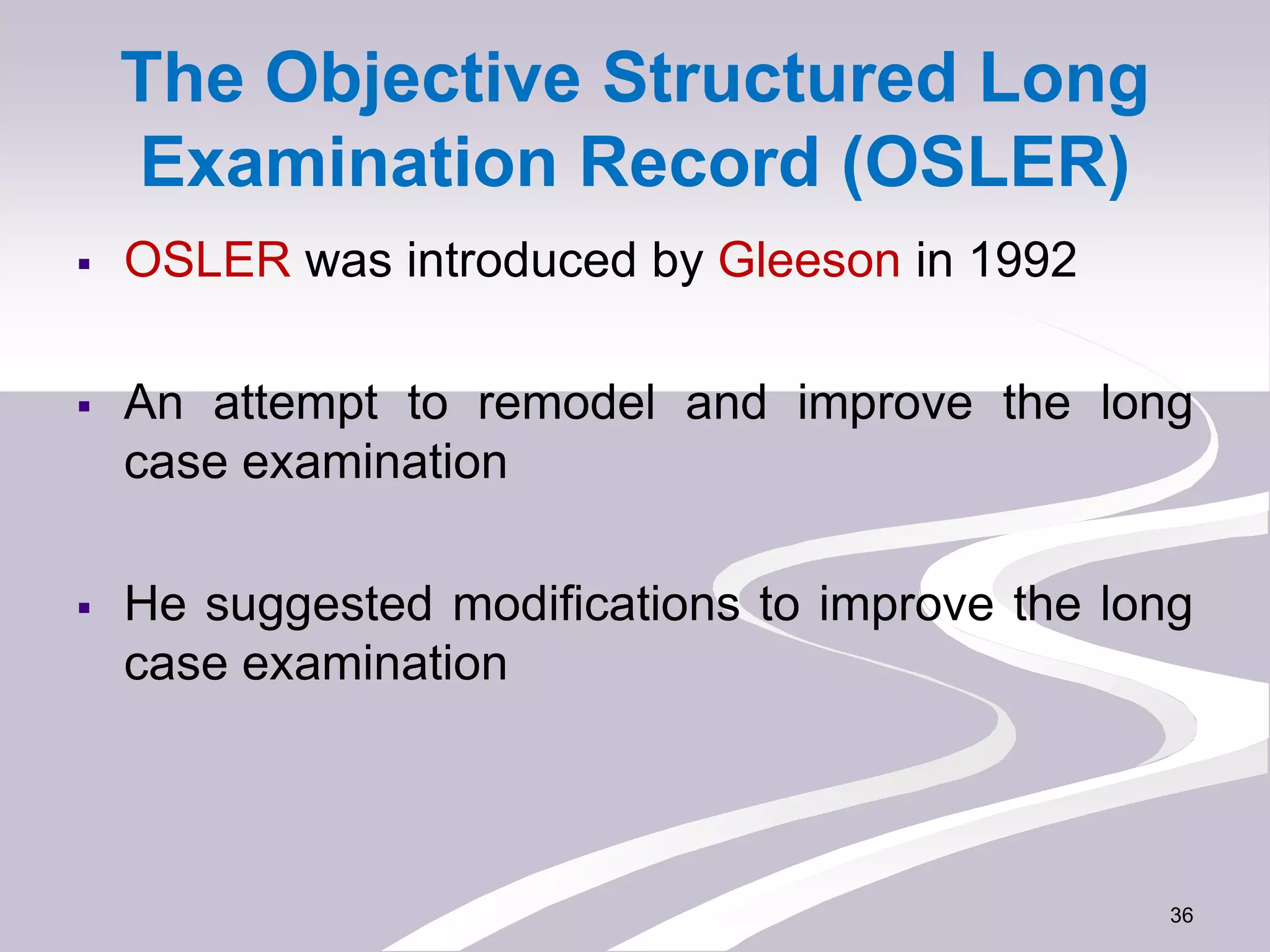 The Objective Structured Long Examination Record (OSLER)

▪ OSLER was introduced by Gleeson in 1992

▪ An attempt to remodel and improve the long case examination

▪ He suggested modifications to improve the long case examination

36